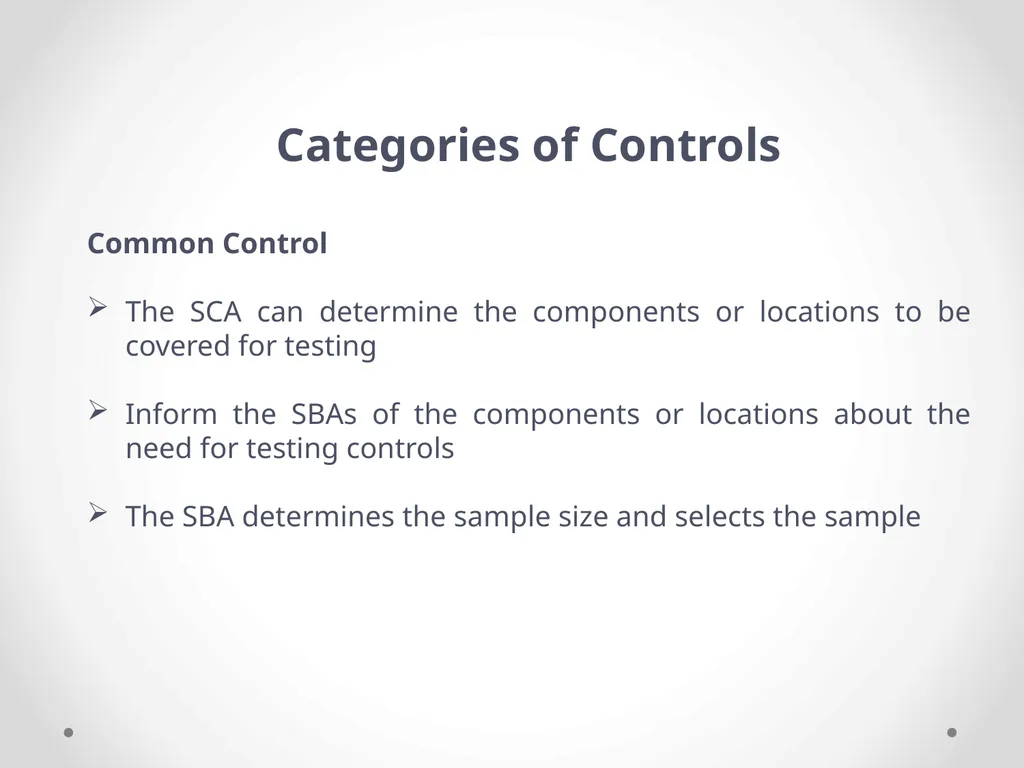 Categories of Controls

Common Control

➢ The SCA can determine the components or locations to be covered for testing

➢ Inform the SBAs of the components or locations about the need for testing controls

➢ The SBA determines the sample size and selects the sample